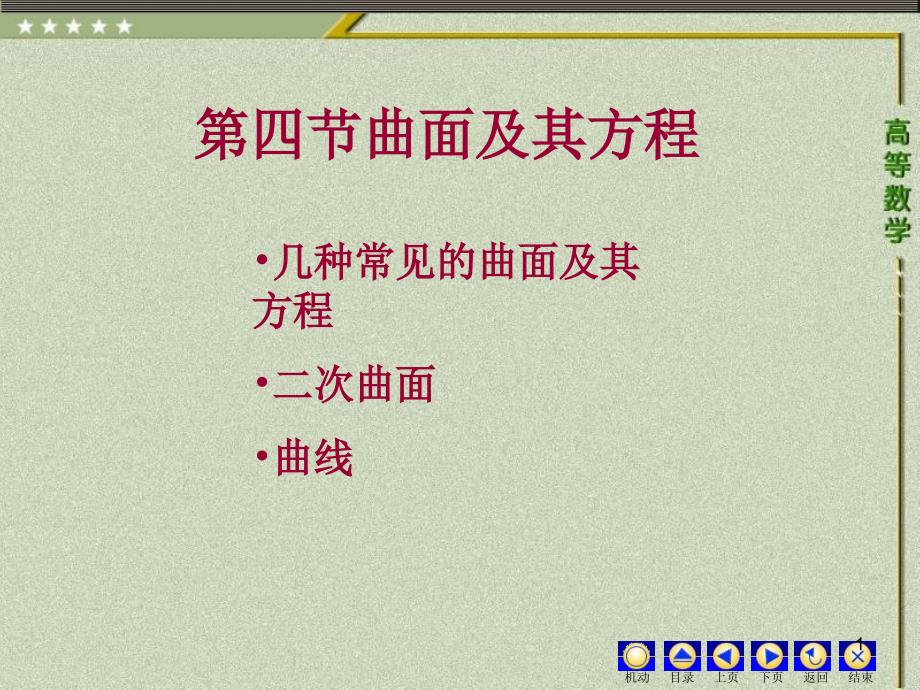 ★★★★★

第四节曲面及其方程

高等数学

•几种常见的曲面及其方程

•二次曲面

•曲线

1

机动 目录 上页 下页 返回 结束